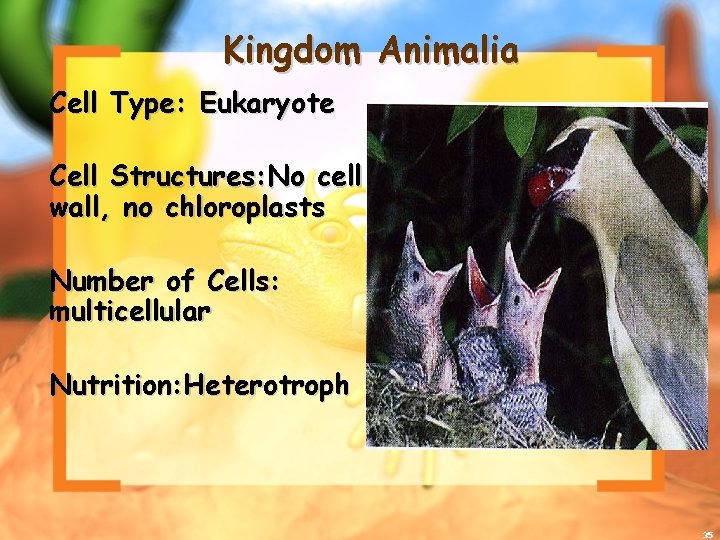 Kingdom Animalia

Cell Type: Eukaryote

Cell Structures:No cell wall, no chloroplasts

Number of Cells: multicellular

Nutrition:Heterotroph

35